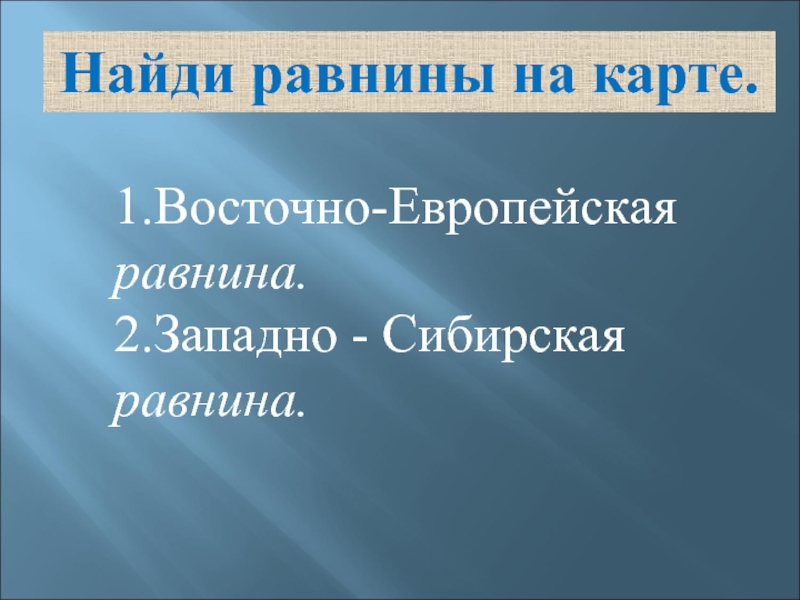 Найди равнины на карте.

1.Восточно-Европейская равнина.
2.Западно - Сибирская равнина.